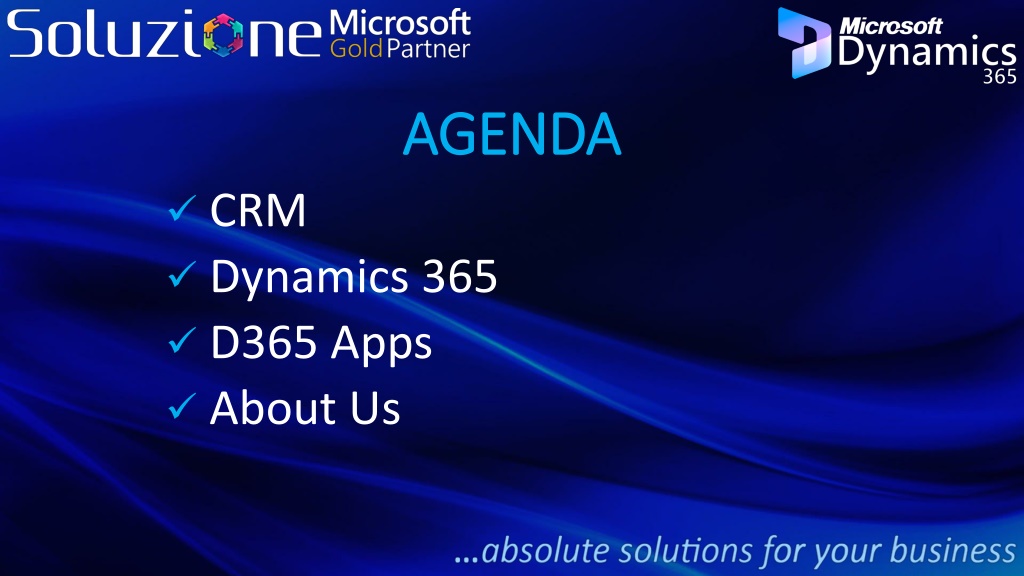 Soluzione Microsoft Gold Partner

Microsoft Dynamics 365

AGENDA

✓ CRM
✓ Dynamics 365
✓ D365 Apps
✓ About Us

…absolute solutions for your business